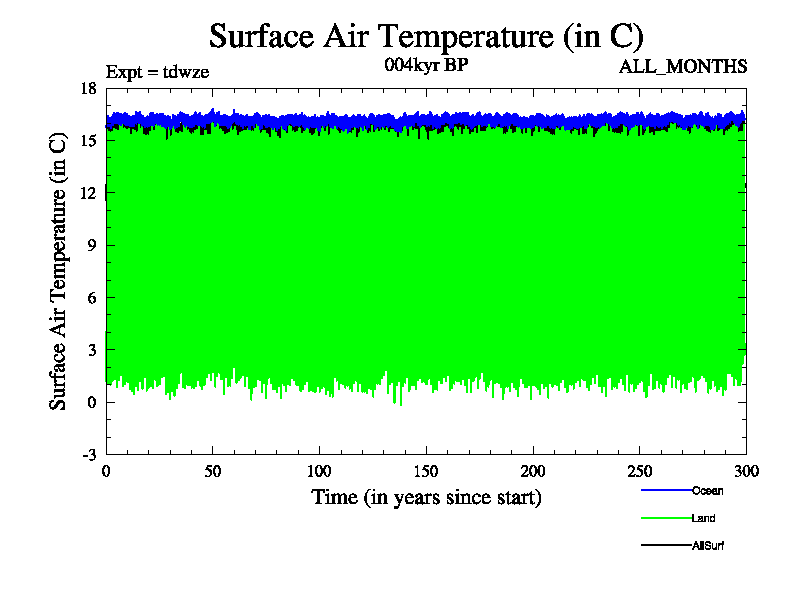 Surface Air Temperature (in C)

Expt = tdwze

004kyr BP

ALL_MONTHS

Surface Air Temperature (in C)

18
15
12
9
6
3
0
-3

0
50
100
150
200
250
300

Time (in years since start)

Ocean
Land
AllSurf